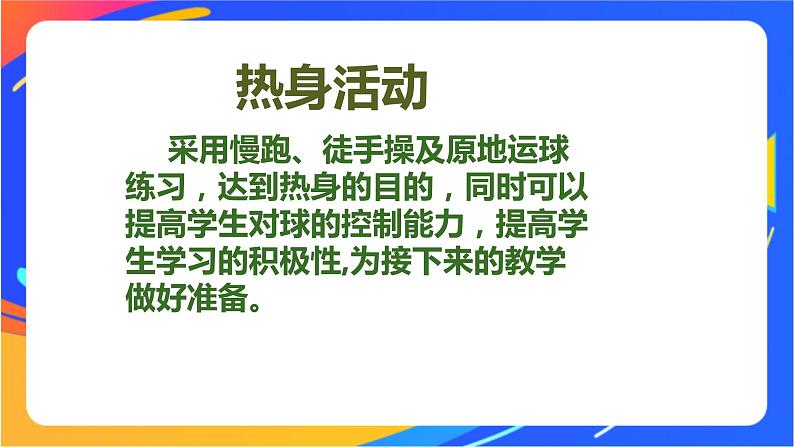 热身活动

采用慢跑、徒手操及原地运球练习，达到热身的目的，同时可以提高学生对球的控制能力，提高学生学习的积极性,为接下来的教学做好准备。